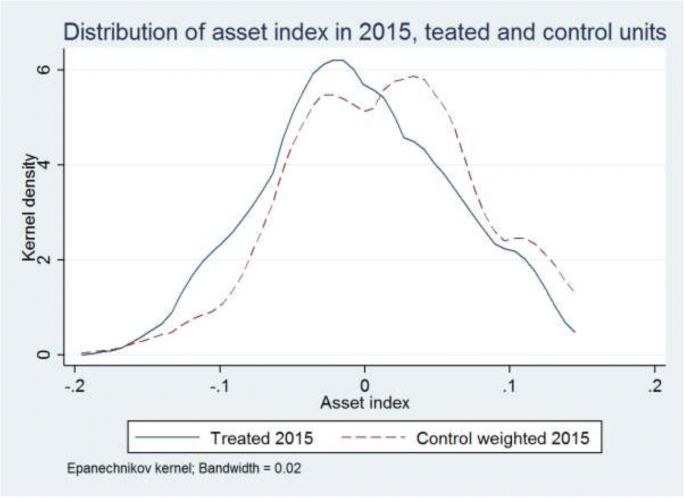 Distribution of asset index in 2015, teated and control units

Kernel density

6

4

2

0

-.2

-.1

0

.1

.2

Asset index

Treated 2015

Control weighted 2015

Epanechnikov kernel; Bandwidth = 0.02